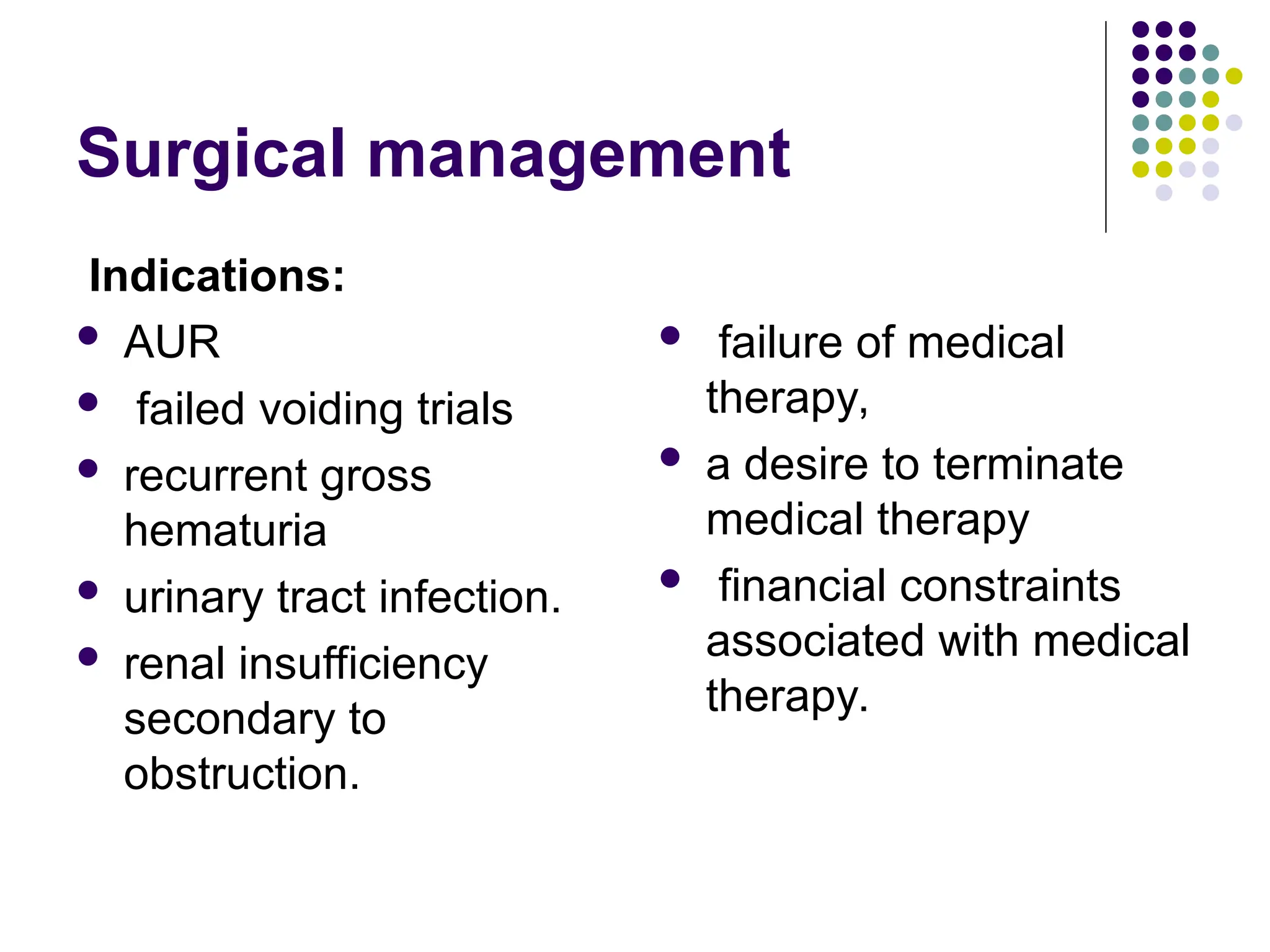 Surgical management

Indications:

- AUR
- failed voiding trials
- recurrent gross hematuria
- urinary tract infection.
- renal insufficiency secondary to obstruction.

- failure of medical therapy,
- a desire to terminate medical therapy
- financial constraints associated with medical therapy.